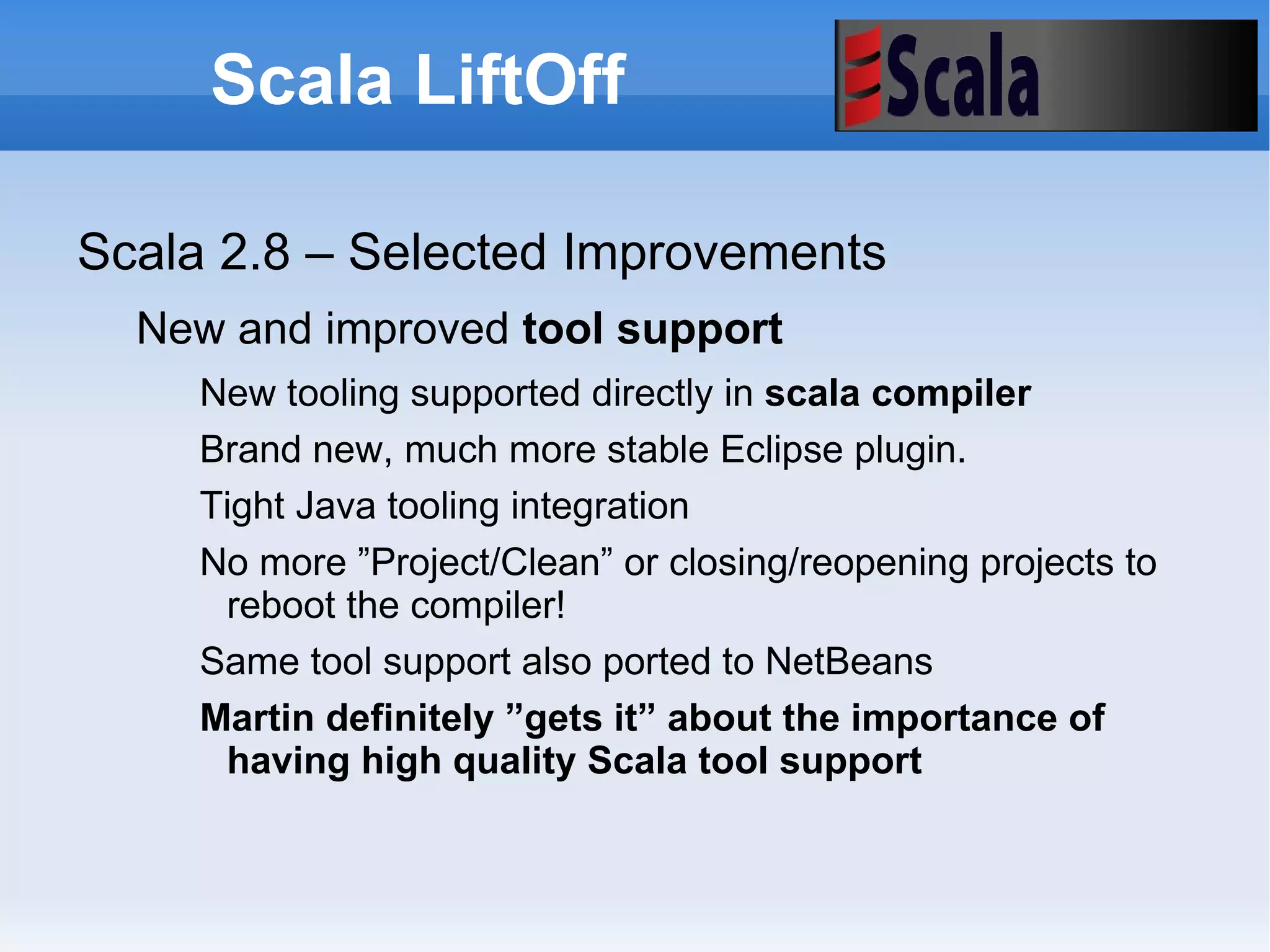 Scala LiftOff

Scala

Scala 2.8 – Selected Improvements

New and improved tool support

New tooling supported directly in scala compiler

Brand new, much more stable Eclipse plugin.

Tight Java tooling integration

No more ”Project/Clean” or closing/reopening projects to reboot the compiler!

Same tool support also ported to NetBeans

Martin definitely ”gets it” about the importance of having high quality Scala tool support